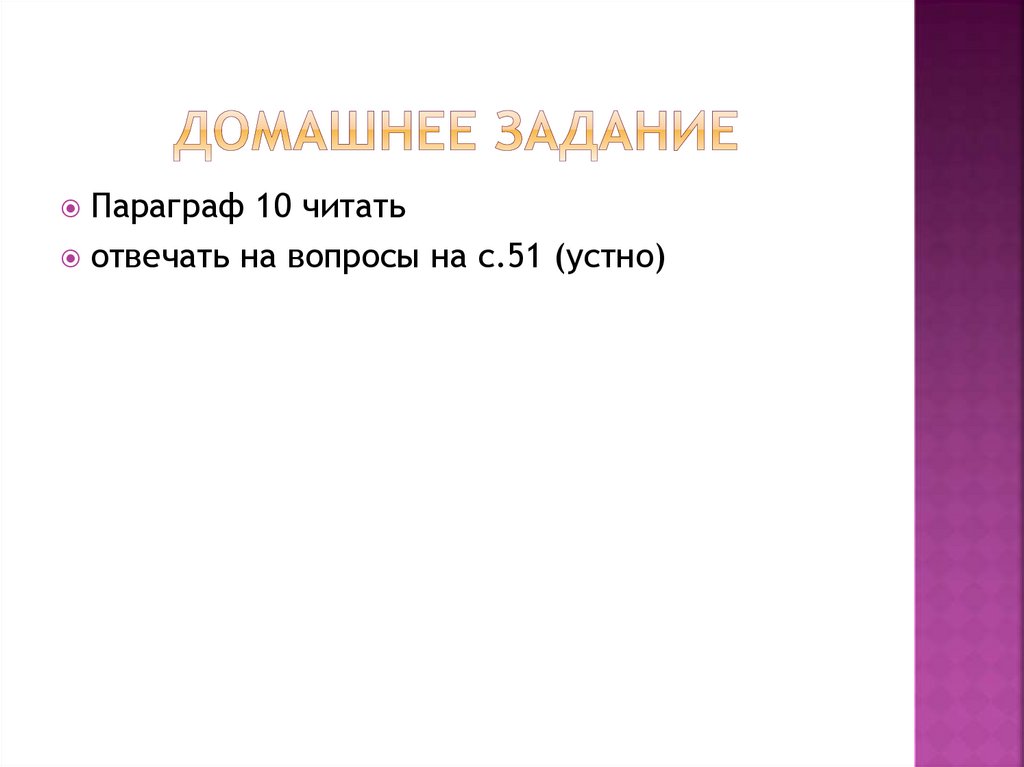 ДОМАШНЕЕ ЗАДАНИЕ

Параграф 10 читать

отвечать на вопросы на с.51 (устно)